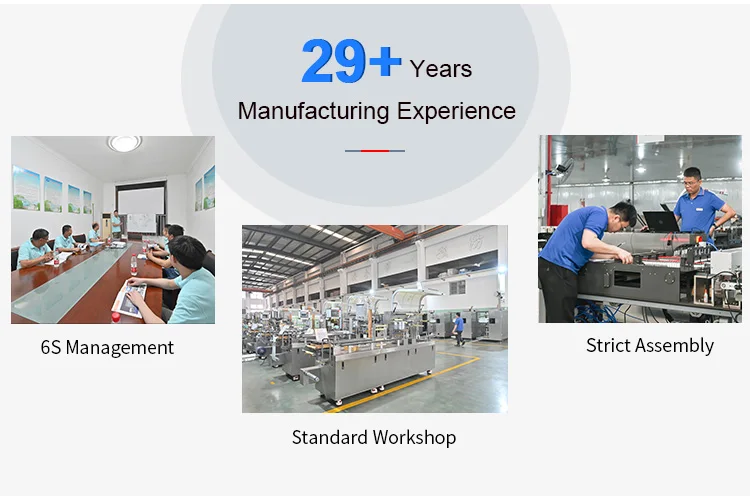 29+ Years
Manufacturing Experience

6S Management

Standard Workshop

Strict Assembly